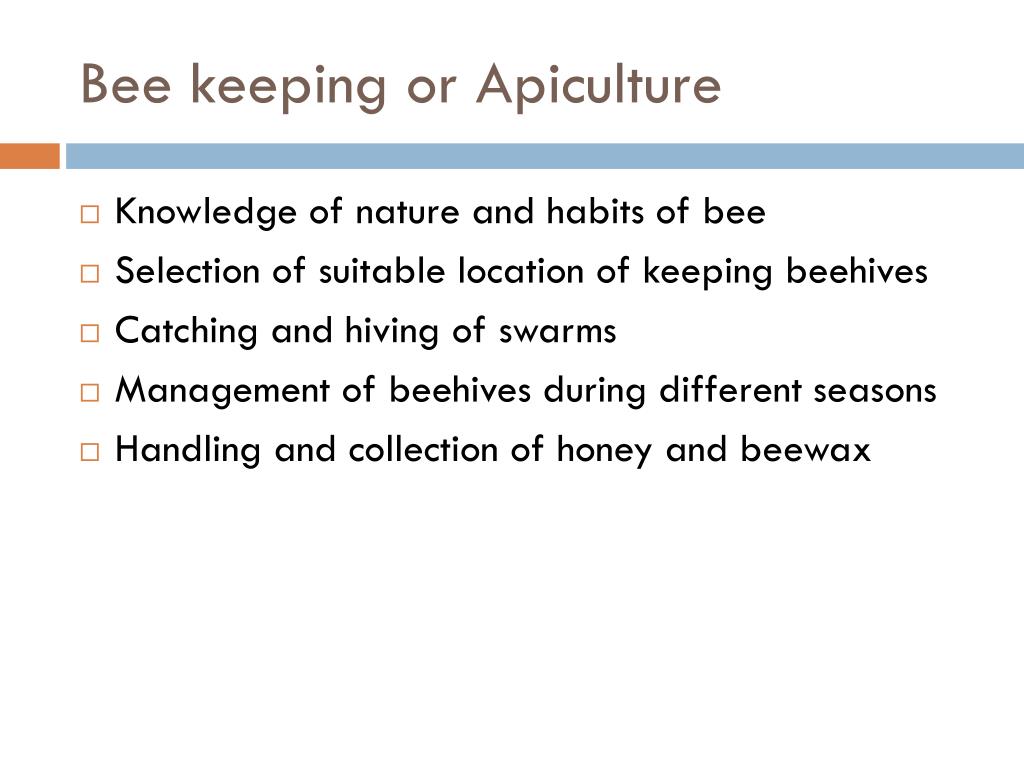 Bee keeping or Apiculture

□ Knowledge of nature and habits of bee
□ Selection of suitable location of keeping beehives
□ Catching and hiving of swarms
□ Management of beehives during different seasons
□ Handling and collection of honey and beewax